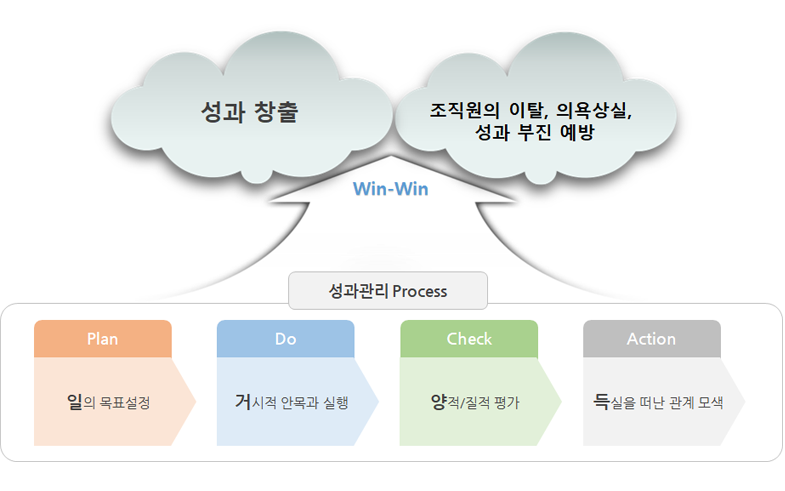 성과 창출

조직원의 이탈, 의욕상실, 성과 부진 예방

Win-Win

성과관리 Process

Plan

일의 목표설정

Do

거시적 안목과 실행

Check

양적/질적 평가

Action

득실을 떠난 관계 모색